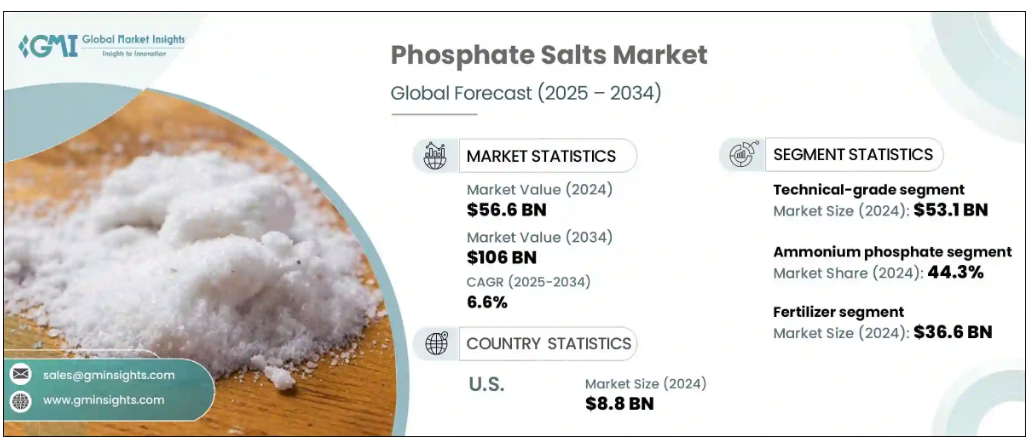 GMI Global Market Insights
Insights to Innovation

Phosphate Salts Market

Global Forecast (2025 – 2034)

MARKET STATISTICS

Market Value (2024)
$56.6 BN

Market Value (2034)
$106 BN

CAGR (2025-2034)
6.6%

COUNTRY STATISTICS

U.S.

Market Size (2024)
$8.8 BN

SEGMENT STATISTICS

Technical-grade segment
Market Size (2024): $53.1 BN

Ammonium phosphate segment
Market Share (2024): 44.3%

Fertilizer segment
Market Size (2024): $36.6 BN

sales@gminsights.com

www.gminsights.com